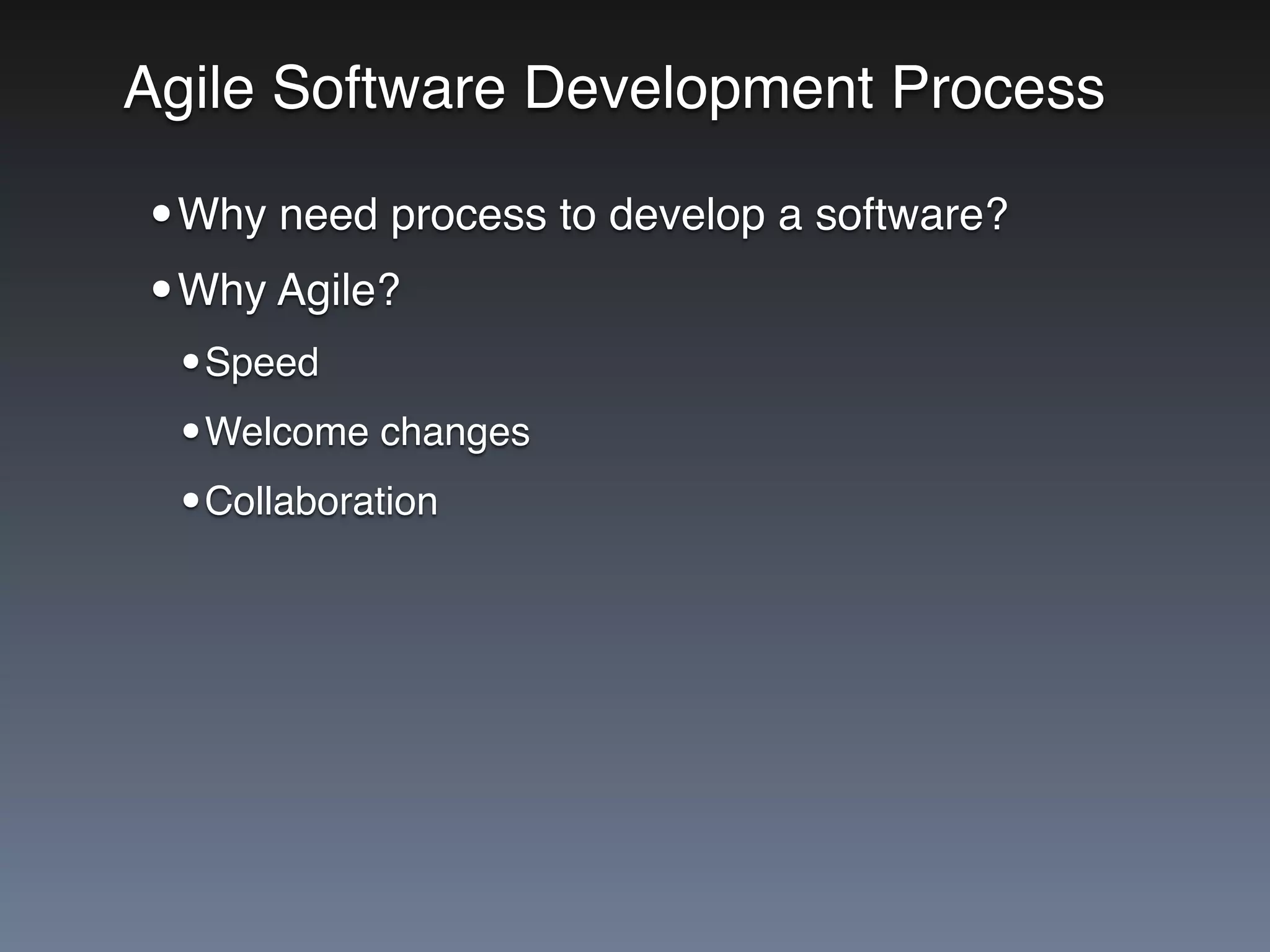 Agile Software Development Process

• Why need process to develop a software?

• Why Agile?

  • Speed

  • Welcome changes

  • Collaboration